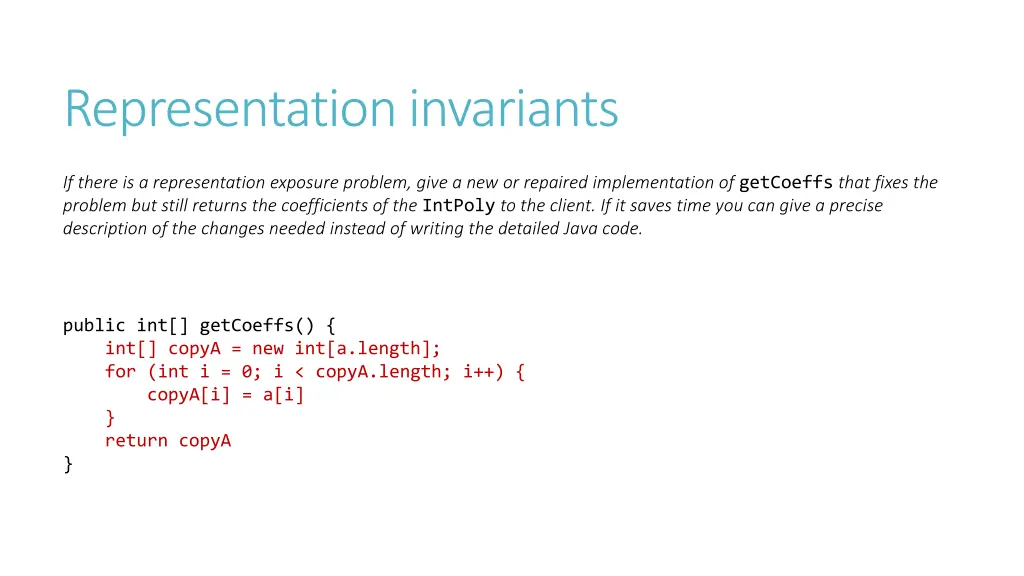 Representation invariants

If there is a representation exposure problem, give a new or repaired implementation of getCoeffs that fixes the problem but still returns the coefficients of the IntPoly to the client. If it saves time you can give a precise description of the changes needed instead of writing the detailed Java code.

public int[] getCoeffs() {
    int[] copyA = new int[a.length];
    for (int i = 0; i < copyA.length; i++) {
        copyA[i] = a[i]
    }
    return copyA
}